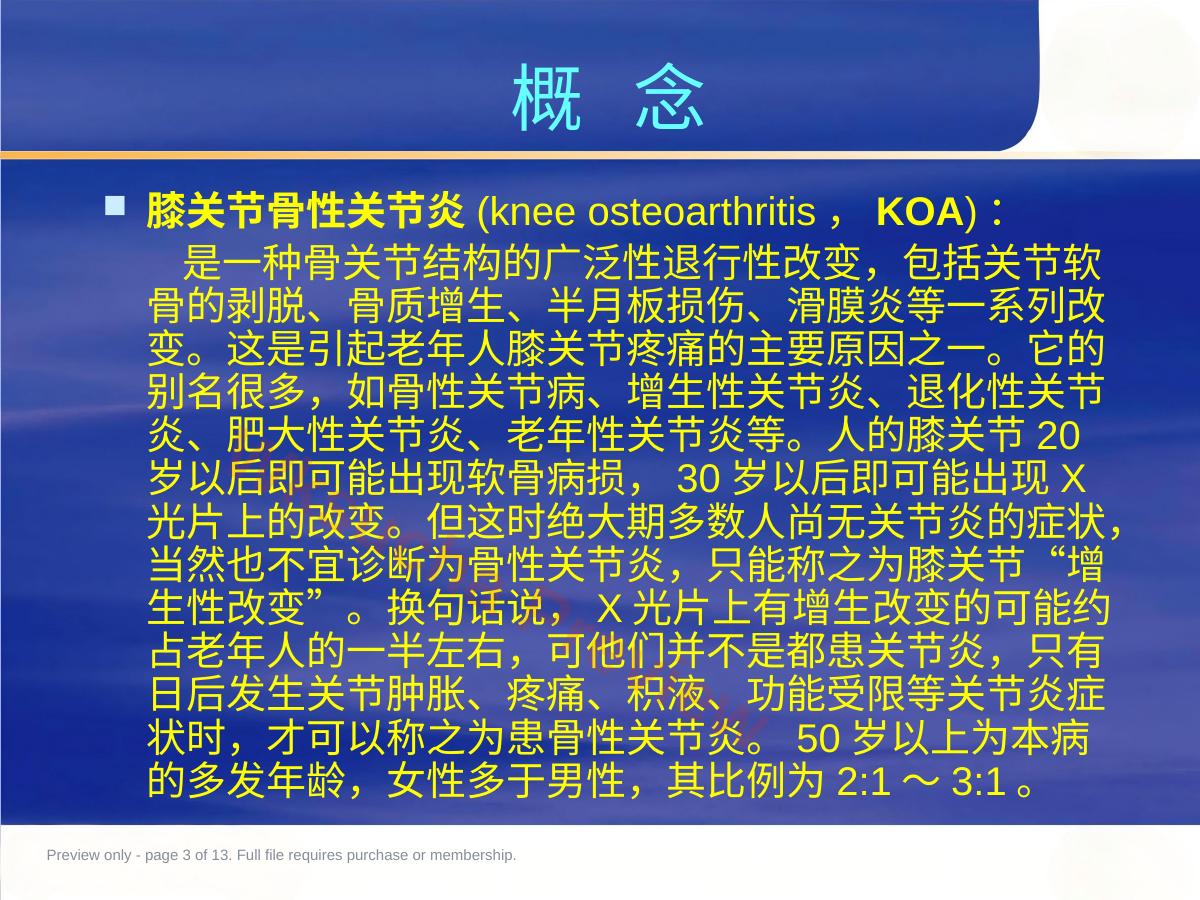 概 念

膝关节骨性关节炎 (knee osteoarthritis ， KOA)：
是一种骨关节结构的广泛性退行性改变，包括关节软骨的剥脱、骨质增生、半月板损伤、滑膜炎等一系列改变。这是引起老年人膝关节疼痛的主要原因之一。它的别名很多，如骨性关节病、增生性关节炎、退化性关节炎、肥大性关节炎、老年性关节炎等。人的膝关节 20 岁以后即可能出现软骨病损， 30 岁以后即可能出现 X 光片上的改变。但这时绝大期多数人尚无关节炎的症状，当然也不宜诊断为骨性关节炎，只能称之为膝关节“增生性改变”。换句话说， X 光片上有增生改变的可能约占老年人的一半左右，可他们并不是都患关节炎，只有日后发生关节肿胀、疼痛、积液、功能受限等关节炎症状时，才可以称之为患骨性关节炎。 50 岁以上为本病的多发年龄，女性多于男性，其比例为 2:1 ～ 3:1 。

Preview only - page 3 of 13. Full file requires purchase or membership.